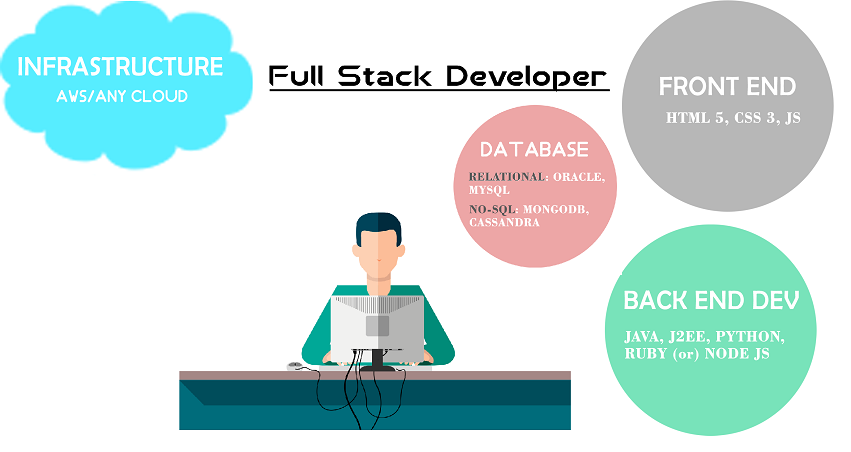 INFRASTRUCTURE
AWS/ANY CLOUD

Full Stack Developer

FRONT END
HTML 5, CSS 3, JS

DATABASE
RELATIONAL: ORACLE, MYSQL
NO-SQL: MONGODB, CASSANDRA

BACK END DEV
JAVA, J2EE, PYTHON, RUBY (or) NODE JS